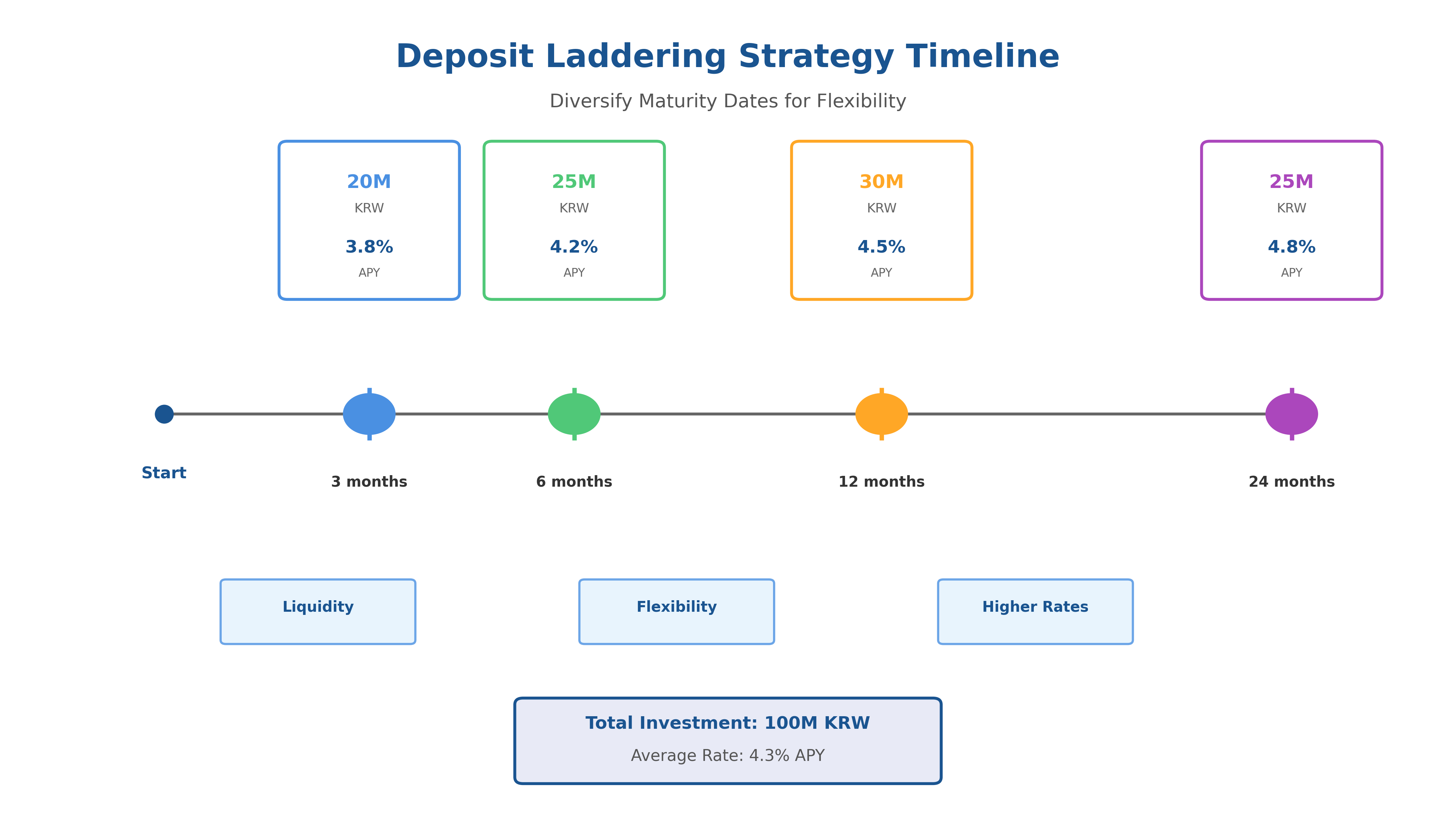 Deposit Laddering Strategy Timeline

Diversify Maturity Dates for Flexibility

20M
KRW
3.8%
APY

25M
KRW
4.2%
APY

30M
KRW
4.5%
APY

25M
KRW
4.8%
APY

Start

3 months

6 months

12 months

24 months

Liquidity

Flexibility

Higher Rates

Total Investment: 100M KRW
Average Rate: 4.3% APY